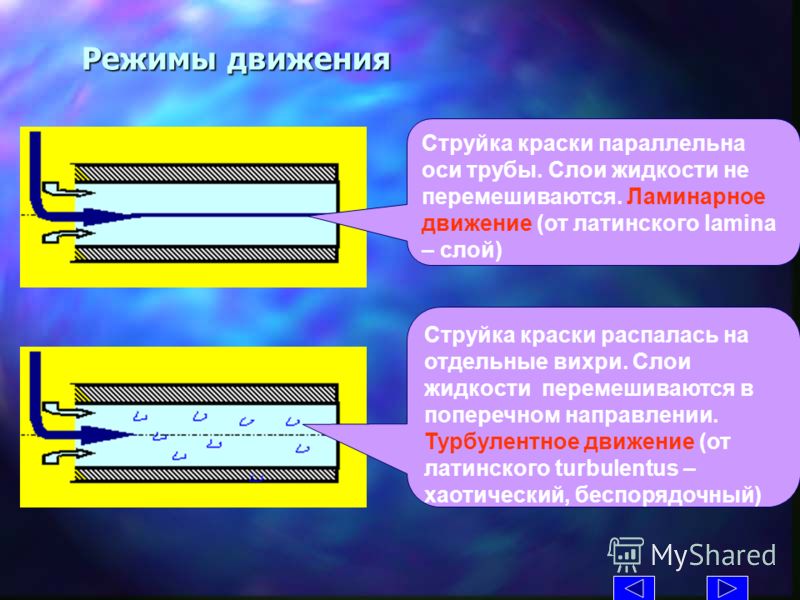 Режимы движения

Струйка краски параллельна оси трубы. Слои жидкости не перемешиваются. Ламинарное движение (от латинского lamina – слой)

Струйка краски распалась на отдельные вихри. Слои жидкости перемешиваются в поперечном направлении. Турбулентное движение (от латинского turbulentus – хаотический, беспорядочный)

MyShared